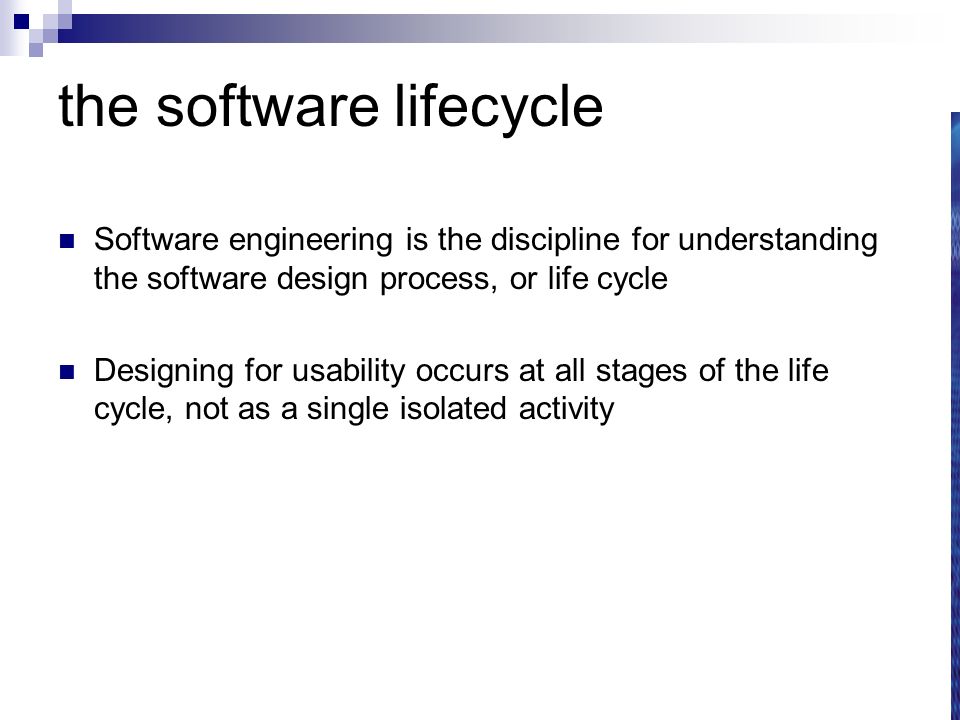 the software lifecycle

Software engineering is the discipline for understanding the software design process, or life cycle

Designing for usability occurs at all stages of the life cycle, not as a single isolated activity